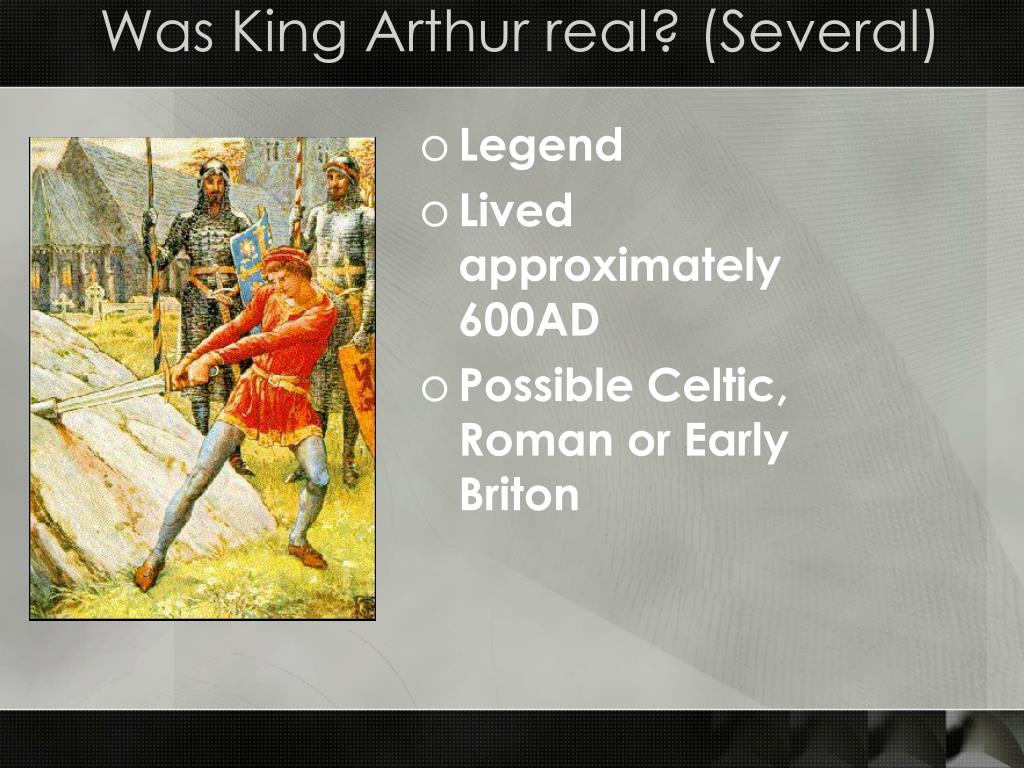 Was King Arthur real? (Several)

o Legend
o Lived approximately 600AD
o Possible Celtic, Roman or Early Briton